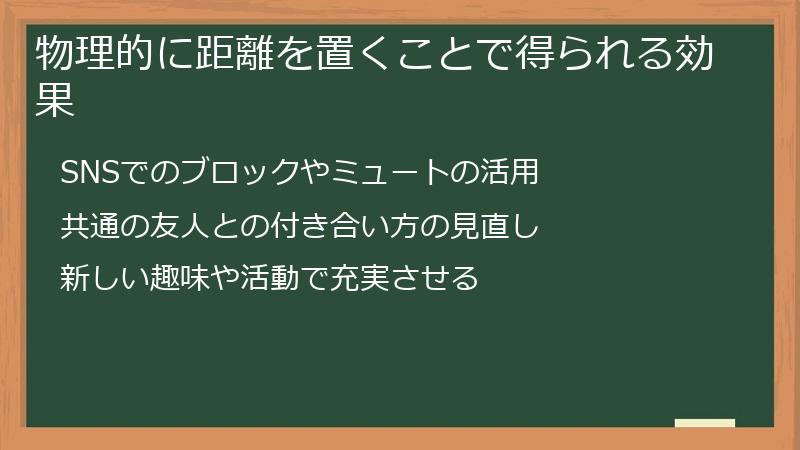 物理的に距離を置くことで得られる効果

SNSでのブロックやミュートの活用

共通の友人との付き合い方の見直し

新しい趣味や活動で充実させる